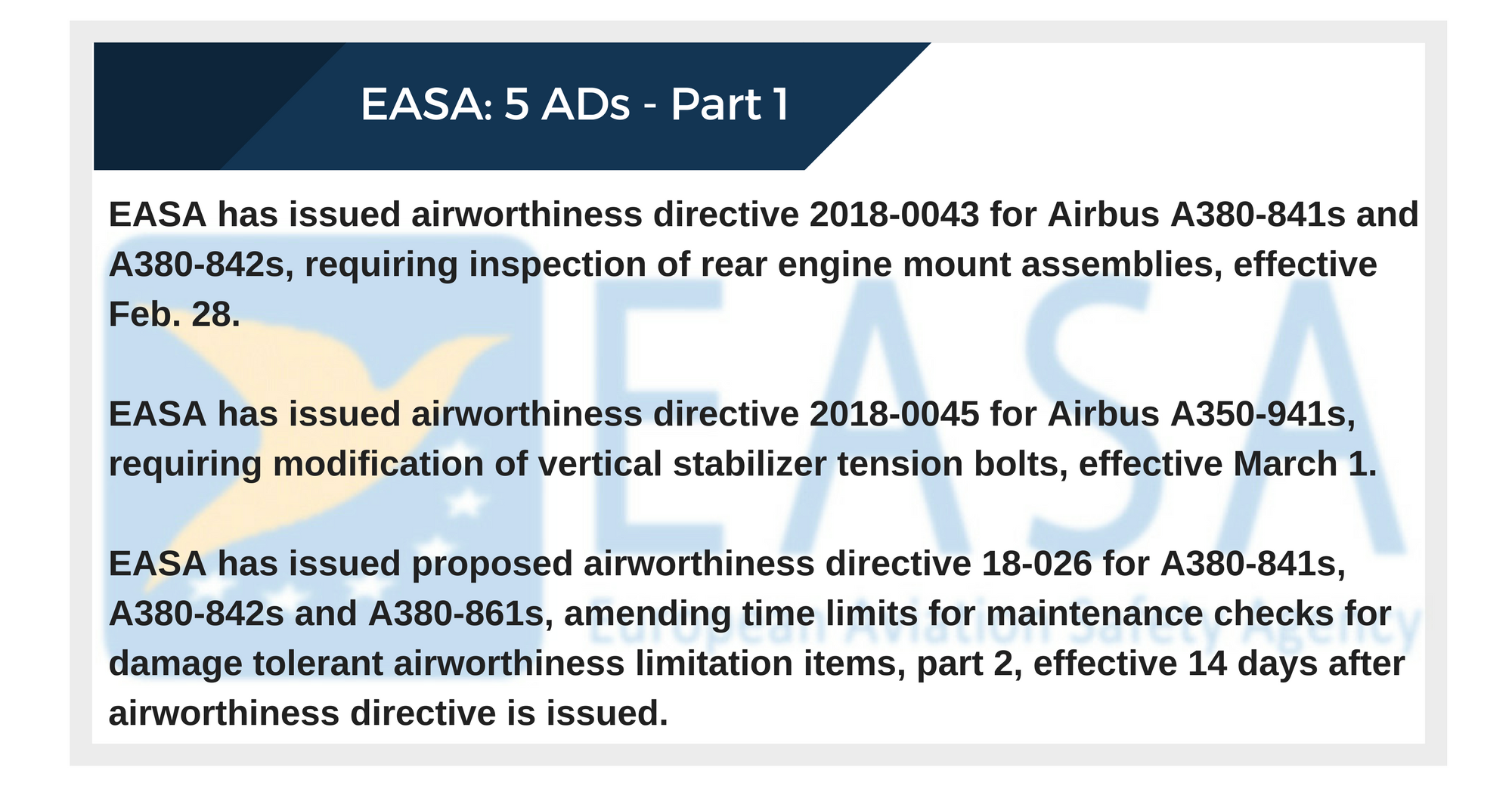 EASA: 5 ADs - Part 1

EASA has issued airworthiness directive 2018-0043 for Airbus A380-841s and A380-842s, requiring inspection of rear engine mount assemblies, effective Feb. 28.

EASA has issued airworthiness directive 2018-0045 for Airbus A350-941s, requiring modification of vertical stabilizer tension bolts, effective March 1.

EASA has issued proposed airworthiness directive 18-026 for A380-841s, A380-842s and A380-861s, amending time limits for maintenance checks for damage tolerant airworthiness limitation items, part 2, effective 14 days after airworthiness directive is issued.

EASA
European Aviation Safety Agency